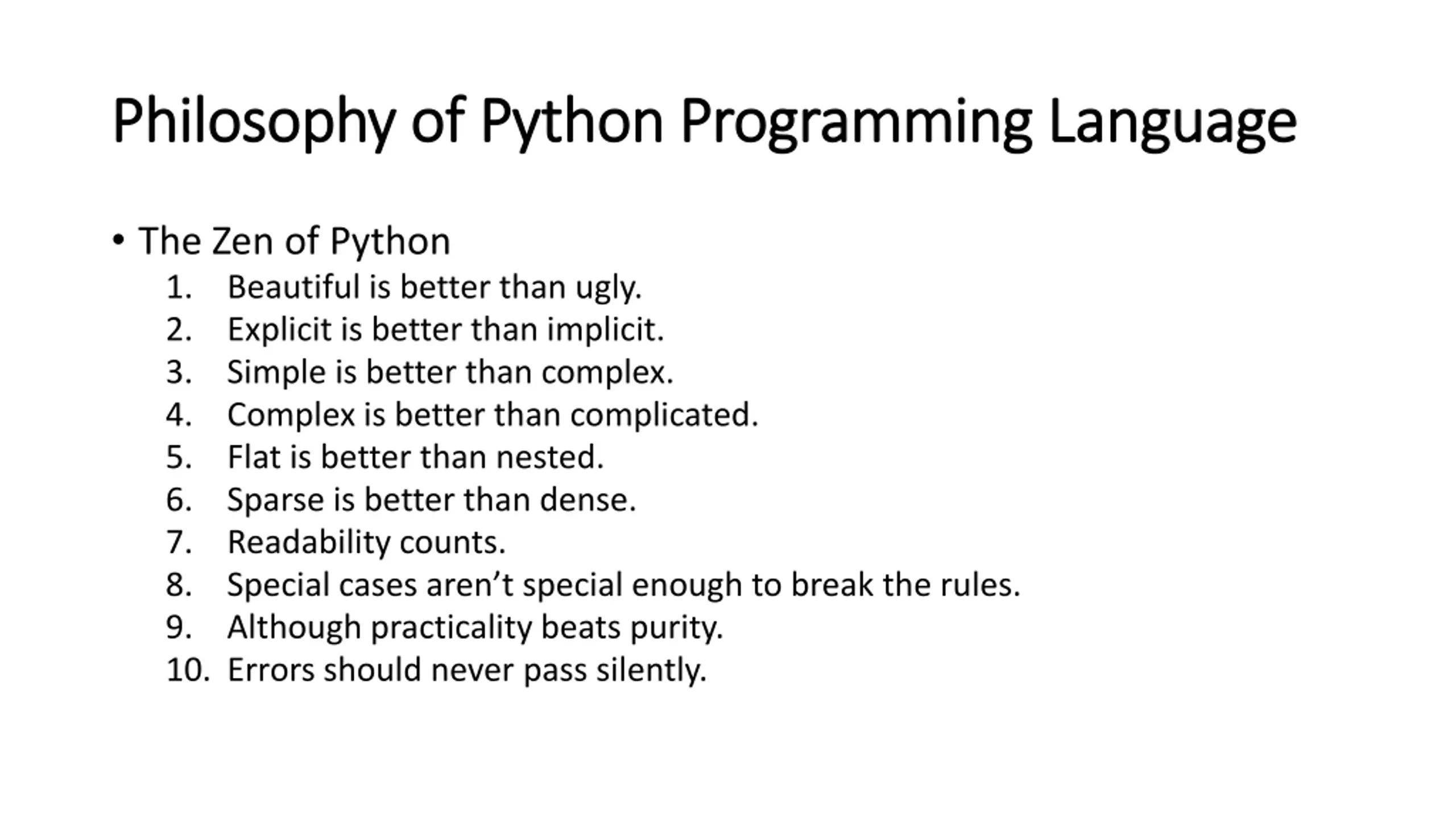 Philosophy of Python Programming Language

• The Zen of Python
1. Beautiful is better than ugly.
2. Explicit is better than implicit.
3. Simple is better than complex.
4. Complex is better than complicated.
5. Flat is better than nested.
6. Sparse is better than dense.
7. Readability counts.
8. Special cases aren’t special enough to break the rules.
9. Although practicality beats purity.
10. Errors should never pass silently.